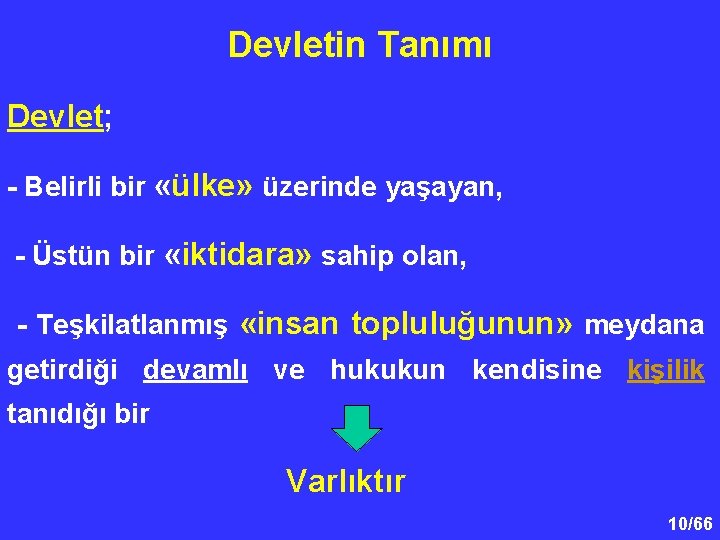 Devletin Tanımı

Devlet;

- Belirli bir «ülke» üzerinde yaşayan,

- Üstün bir «iktidara» sahip olan,

- Teşkilatlanmış «insan topluluğunun» meydana getirdiği devamlı ve hukukun kendisine kişilik tanıdığı bir

Varlıktır

10/66